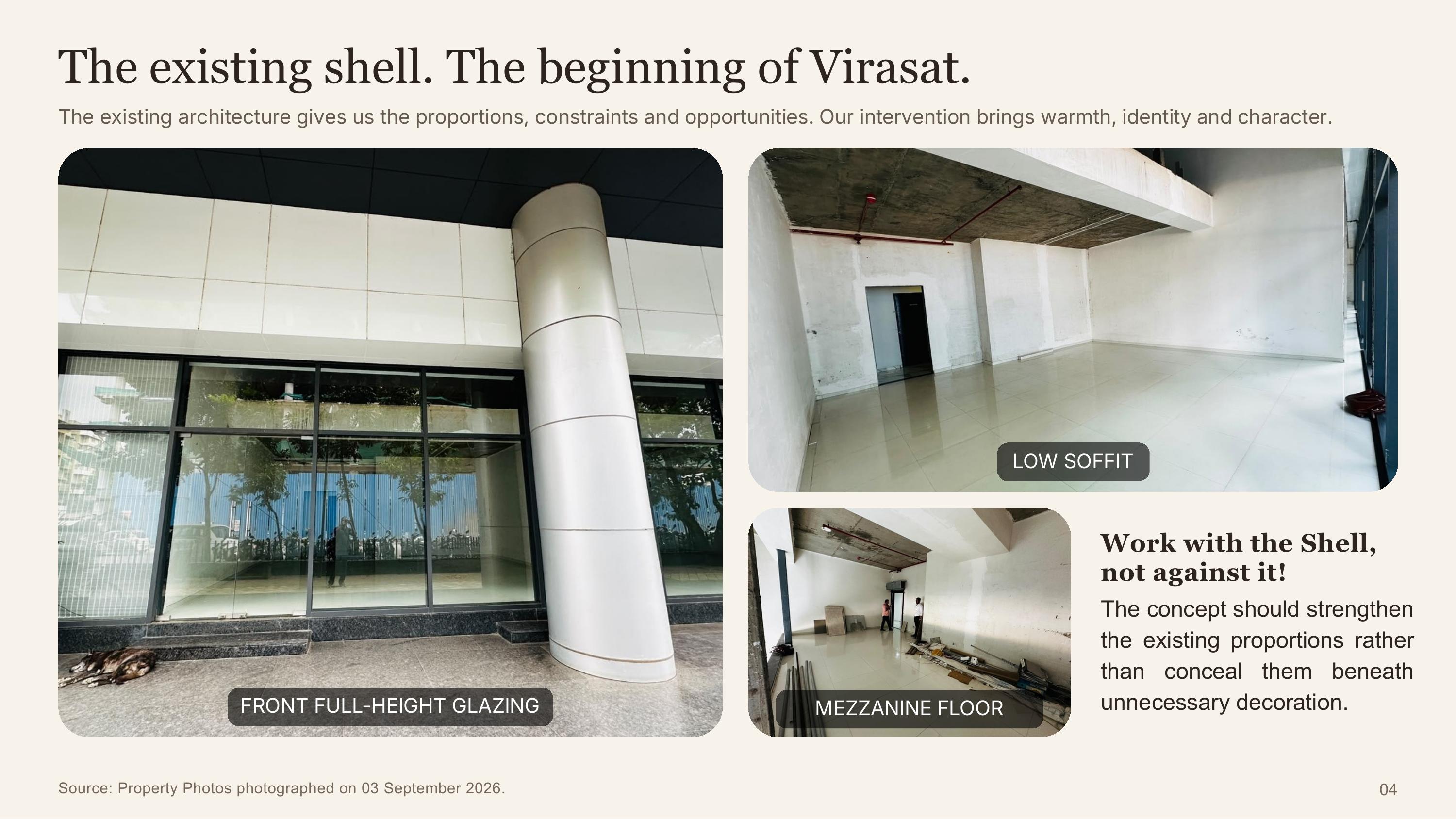 The existing shell. The beginning of Virasat.

The existing architecture gives us the proportions, constraints and opportunities. Our intervention brings warmth, identity and character.

FRONT FULL-HEIGHT GLAZING

LOW SOFFIT

MEZZANINE FLOOR

Work with the Shell, not against it!

The concept should strengthen the existing proportions rather than conceal them beneath unnecessary decoration.

Source: Property Photos photographed on 03 September 2026.

04